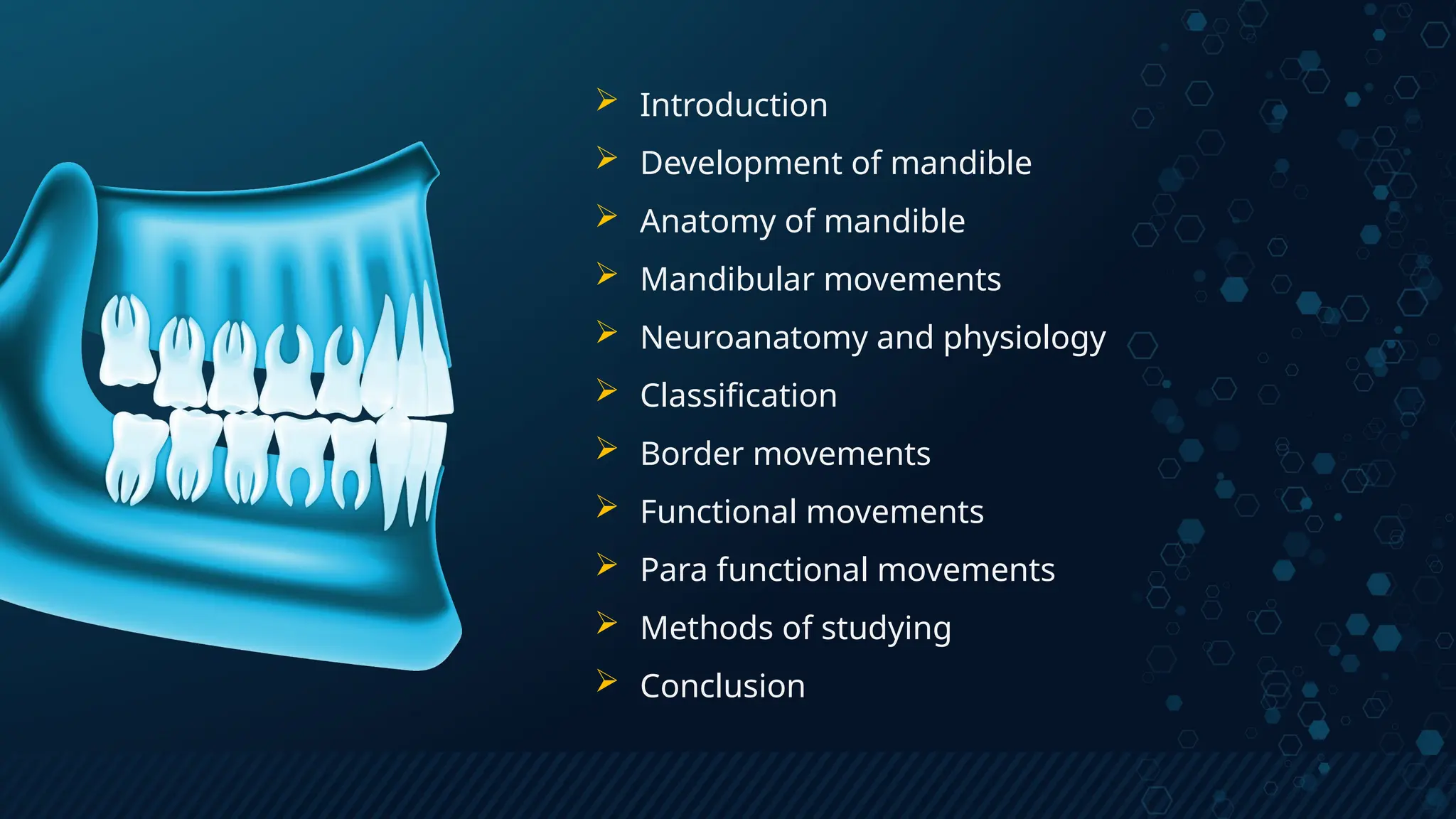 ➢ Introduction
➢ Development of mandible
➢ Anatomy of mandible
➢ Mandibular movements
➢ Neuroanatomy and physiology
➢ Classification
➢ Border movements
➢ Functional movements
➢ Para functional movements
➢ Methods of studying
➢ Conclusion